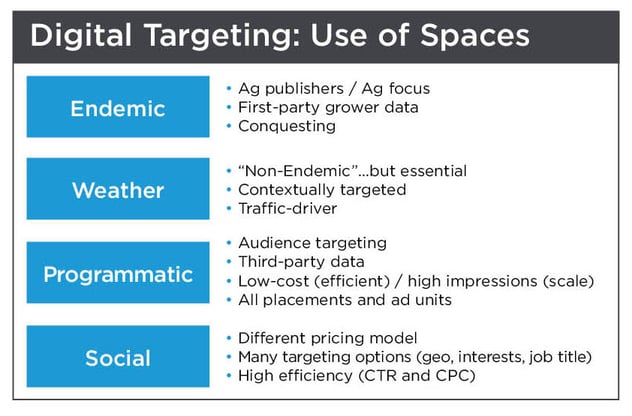 Digital Targeting: Use of Spaces

Endemic

• Ag publishers / Ag focus
• First-party grower data
• Conquesting

Weather

• "Non-Endemic"...but essential
• Contextually targeted
• Traffic-driver

Programmatic

• Audience targeting
• Third-party data
• Low-cost (efficient) / high impressions (scale)
• All placements and ad units

Social

• Different pricing model
• Many targeting options (geo, interests, job title)
• High efficiency (CTR and CPC)